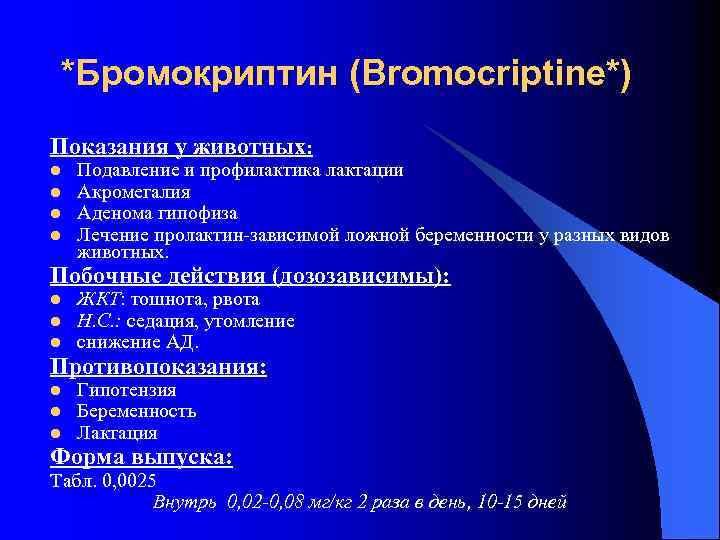 *Бромокриптин (Bromocriptine*)

Показания у животных:
- Подавление и профилактика лактации
- Акромегалия
- Аденома гипофиза
- Лечение пролактин-зависимой ложной беременности у разных видов животных.

Побочные действия (дозозависимы):
- ЖКТ: тошнота, рвота
- Н.С.: седация, утомление
- снижение АД.

Противопоказания:
- Гипотензия
- Беременность
- Лактация

Форма выпуска:
Табл. 0,0025
Внутрь 0,02-0,08 мг/кг 2 раза в день, 10-15 дней